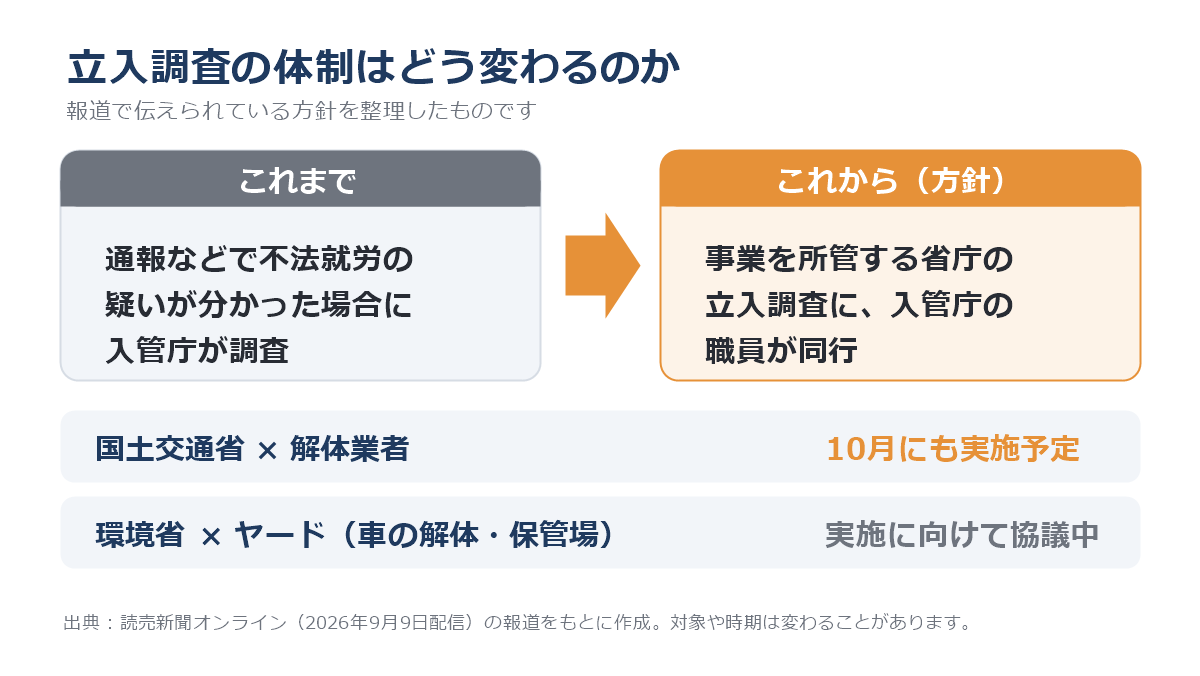 立入調査の体制はどう変わるのか

報道で伝えられている方針を整理したものです

これまで

通報などで不法就労の疑いが分かった場合に入管庁が調査

これから（方針）

事業を所管する省庁の立入調査に、入管庁の職員が同行

国土交通省 × 解体業者

10月にも実施予定

環境省 × ヤード（車の解体・保管場）

実施に向けて協議中

出典：読売新聞オンライン（2026年9月9日配信）の報道をもとに作成。対象や時期は変わることがあります。